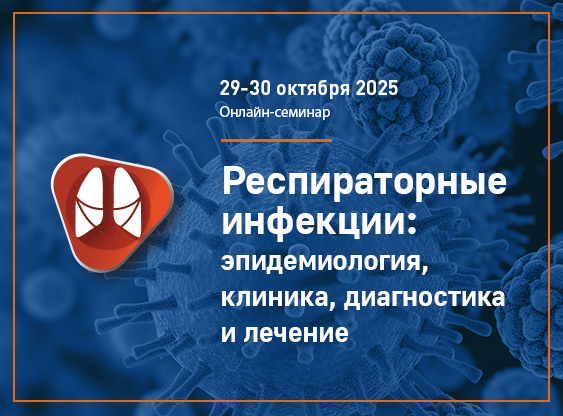 29-30 октября 2025
Онлайн-семинар

Респираторные инфекции: эпидемиология, клиника, диагностика и лечение